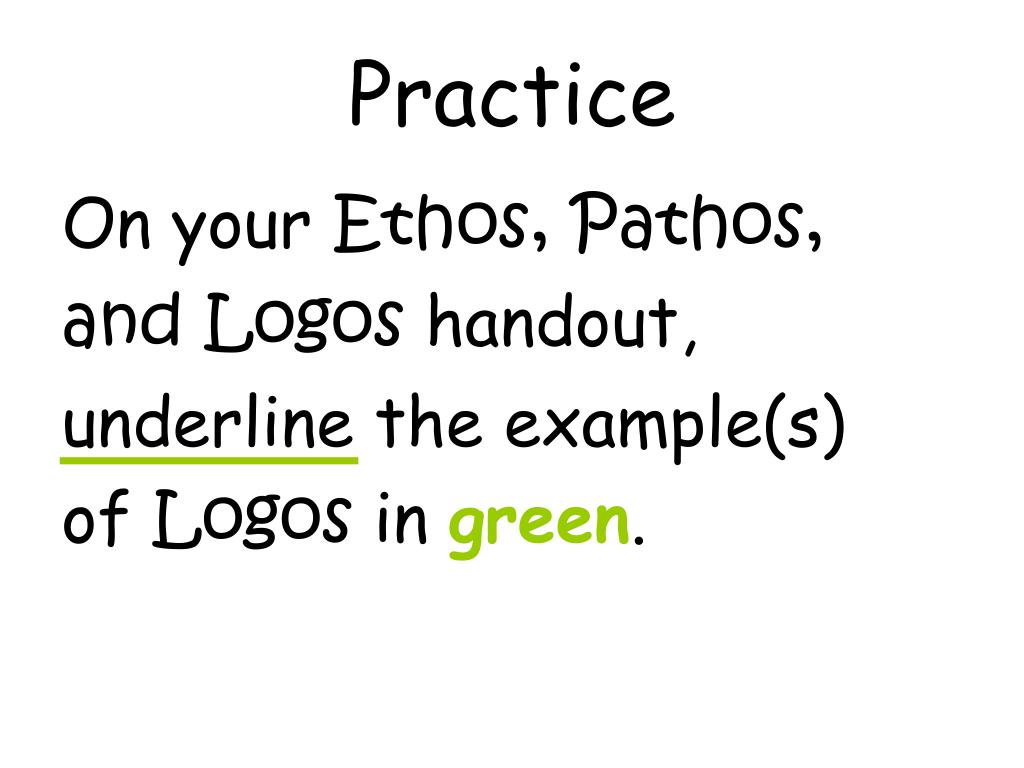 Practice

On your Ethos, Pathos, and Logos handout, underline the example(s) of Logos in green.